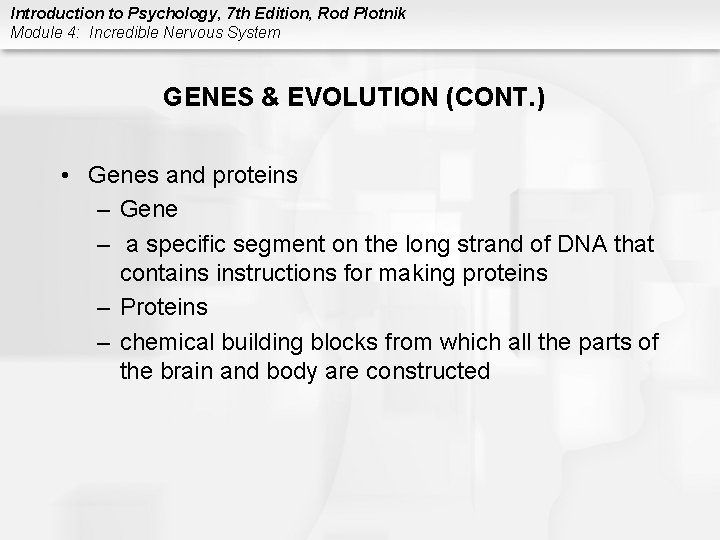 Introduction to Psychology, 7th Edition, Rod Plotnik
Module 4: Incredible Nervous System

GENES & EVOLUTION (CONT.)

• Genes and proteins
– Gene
– a specific segment on the long strand of DNA that contains instructions for making proteins
– Proteins
– chemical building blocks from which all the parts of the brain and body are constructed